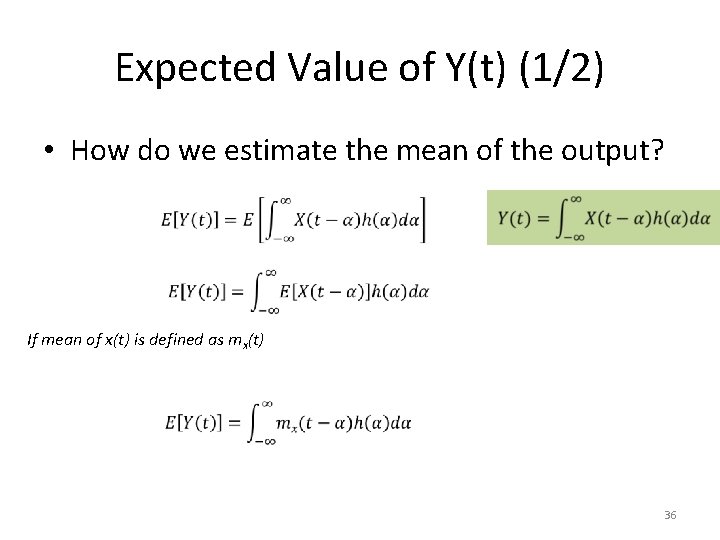 Expected Value of Y(t) (1/2)

• How do we estimate the mean of the output?

$E[Y(t)] = E\left[\int_{-\infty}^{\infty} X(t-\alpha)h(\alpha)d\alpha\right]$

$Y(t) = \int_{-\infty}^{\infty} X(t-\alpha)h(\alpha)d\alpha$

$E[Y(t)] = \int_{-\infty}^{\infty} E[X(t-\alpha)]h(\alpha)d\alpha$

If mean of x(t) is defined as $m_x(t)$

$E[Y(t)] = \int_{-\infty}^{\infty} m_x(t-\alpha)h(\alpha)d\alpha$

36